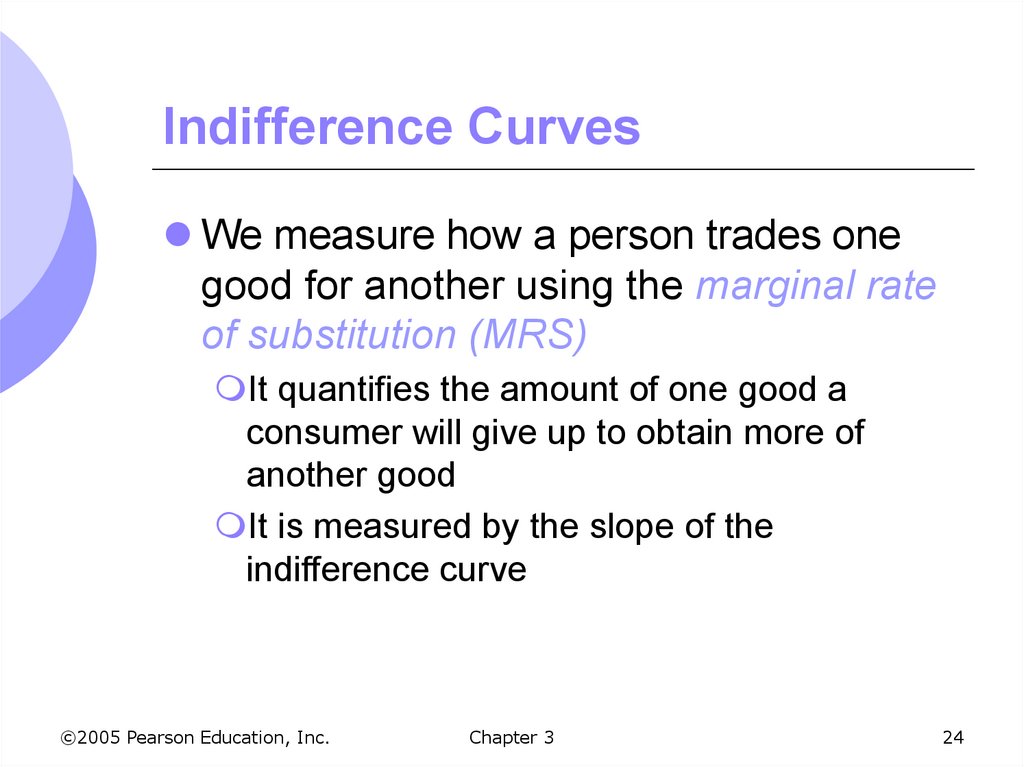 Indifference Curves

We measure how a person trades one good for another using the marginal rate of substitution (MRS)

It quantifies the amount of one good a consumer will give up to obtain more of another good

It is measured by the slope of the indifference curve

©2005 Pearson Education, Inc.

Chapter 3

24